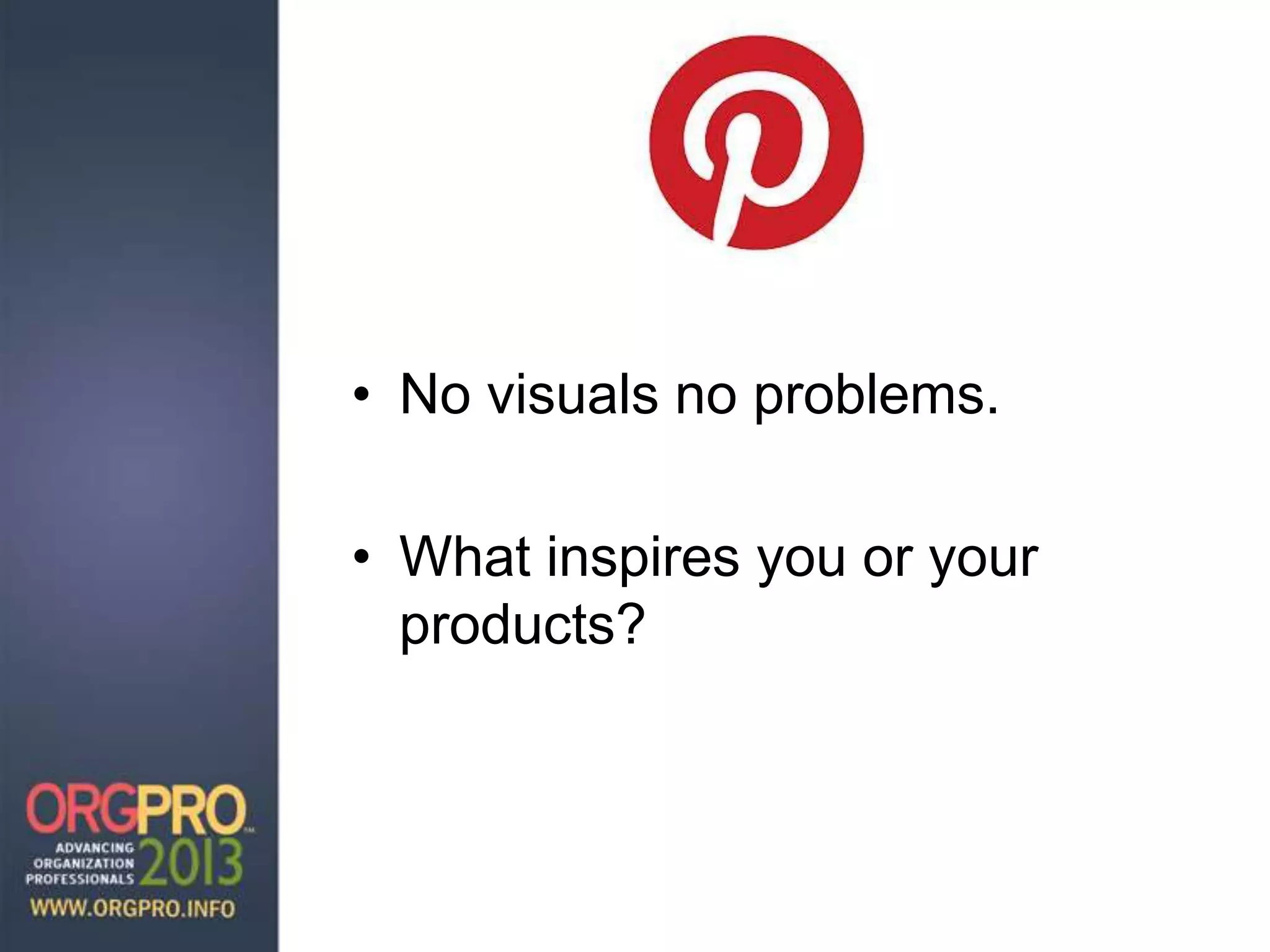 • No visuals no problems.

• What inspires you or your products?

ORGPRO™
ADVANCING ORGANIZATION PROFESSIONALS 2013
WWW.ORGPRO.INFO